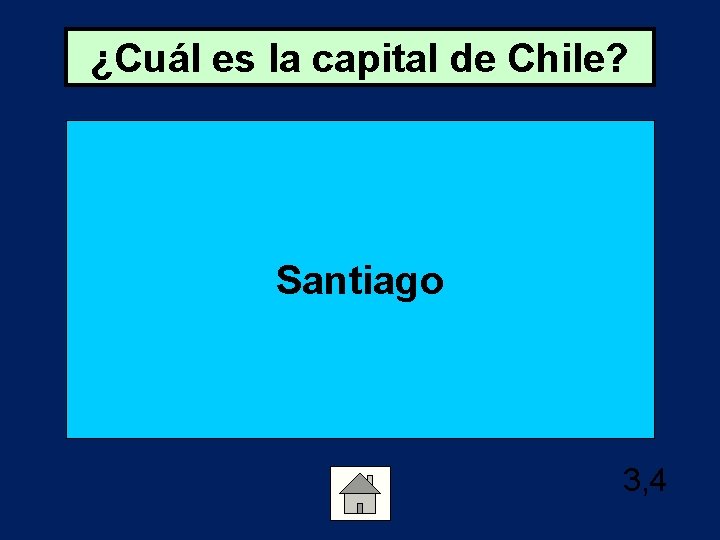 ¿Cuál es la capital de Chile?

Santiago

3,4